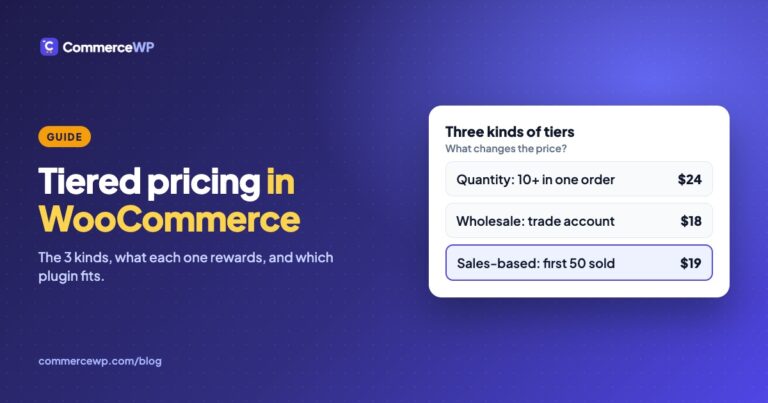 CommerceWP

GUIDE

Tiered pricing in WooCommerce

The 3 kinds, what each one rewards, and which plugin fits.

commercewp.com/blog

Three kinds of tiers
What changes the price?

Quantity: 10+ in one order $24

Wholesale: trade account $18

Sales-based: first 50 sold $19